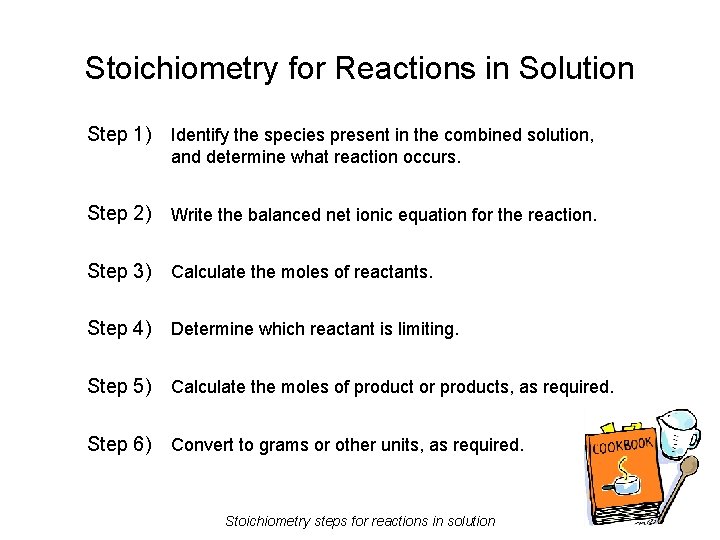 Stoichiometry for Reactions in Solution

Step 1) Identify the species present in the combined solution, and determine what reaction occurs.

Step 2) Write the balanced net ionic equation for the reaction.

Step 3) Calculate the moles of reactants.

Step 4) Determine which reactant is limiting.

Step 5) Calculate the moles of product or products, as required.

Step 6) Convert to grams or other units, as required.

COOKBOOK

Stoichiometry steps for reactions in solution